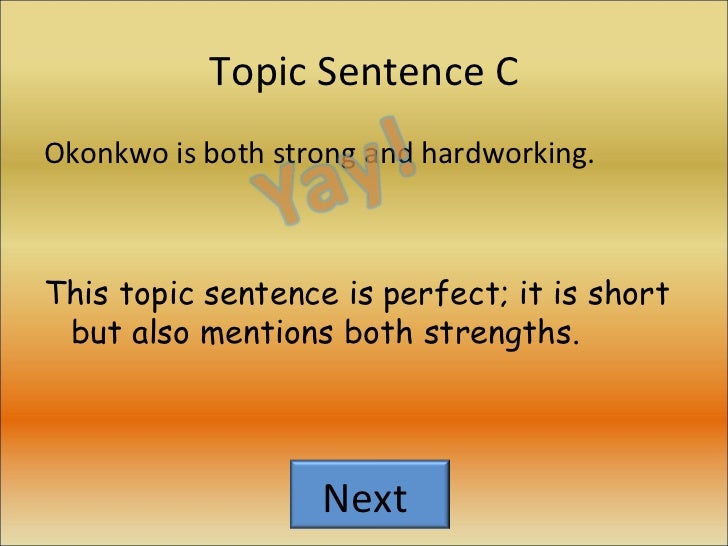 Topic Sentence C

Okonkwo is both strong and hardworking.

Yay!

This topic sentence is perfect; it is short but also mentions both strengths.

Next